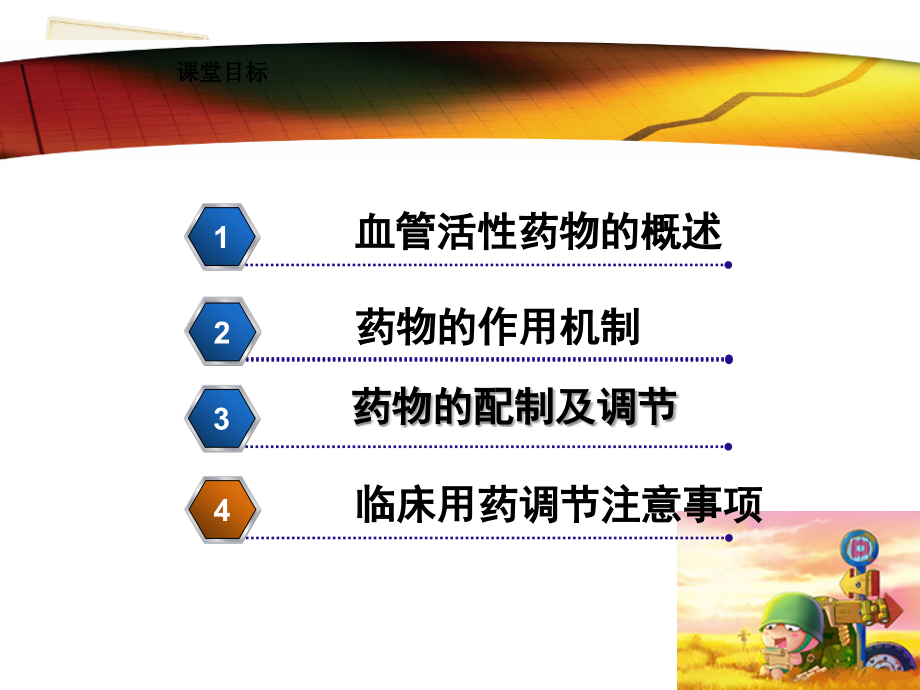 课堂目标

1 血管活性药物的概述

2 药物的作用机制

3 药物的配制及调节

4 临床用药调节注意事项